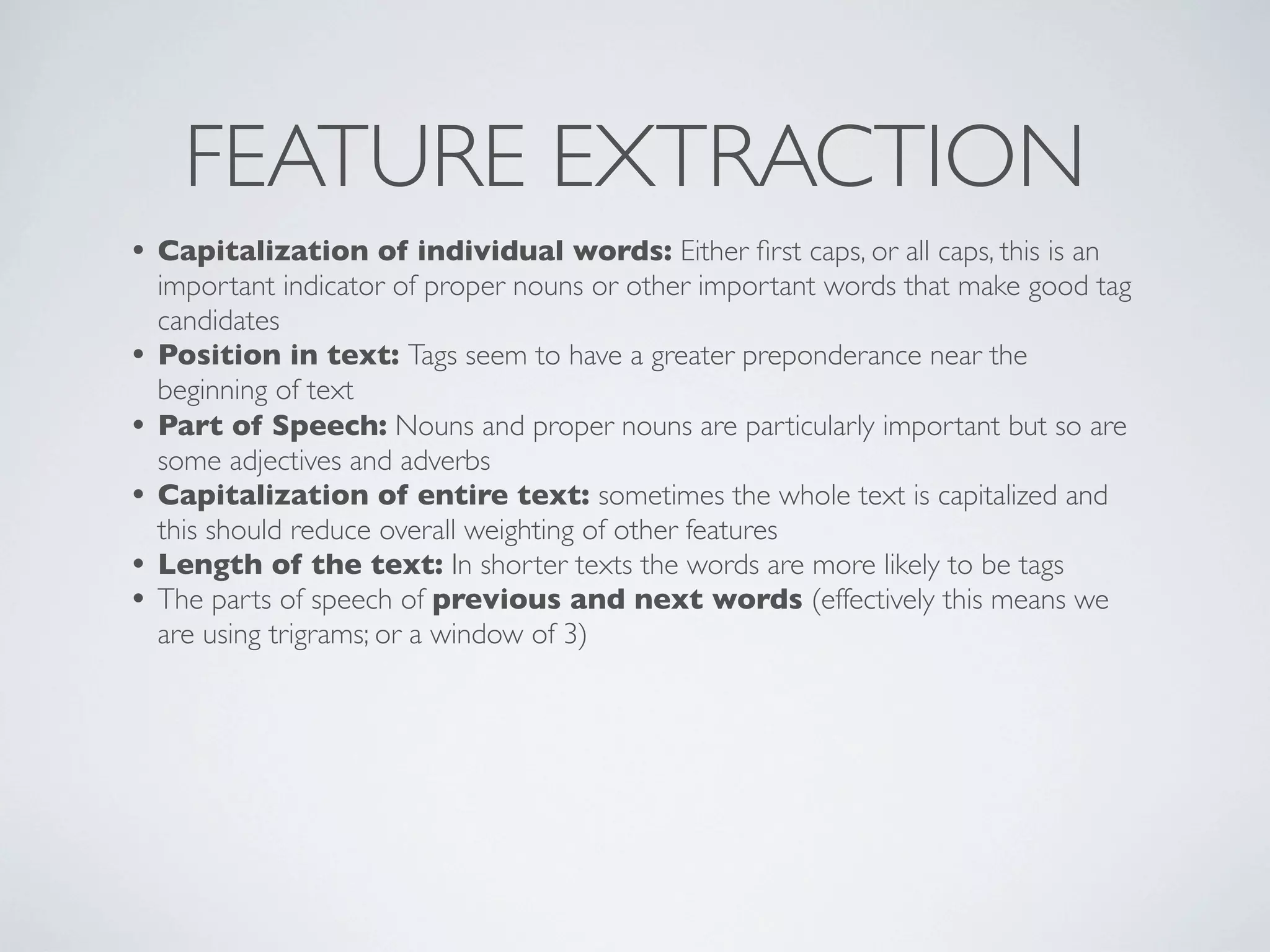 FEATURE EXTRACTION

• Capitalization of individual words: Either first caps, or all caps, this is an important indicator of proper nouns or other important words that make good tag candidates
• Position in text: Tags seem to have a greater preponderance near the beginning of text
• Part of Speech: Nouns and proper nouns are particularly important but so are some adjectives and adverbs
• Capitalization of entire text: sometimes the whole text is capitalized and this should reduce overall weighting of other features
• Length of the text: In shorter texts the words are more likely to be tags
• The parts of speech of previous and next words (effectively this means we are using trigrams; or a window of 3)